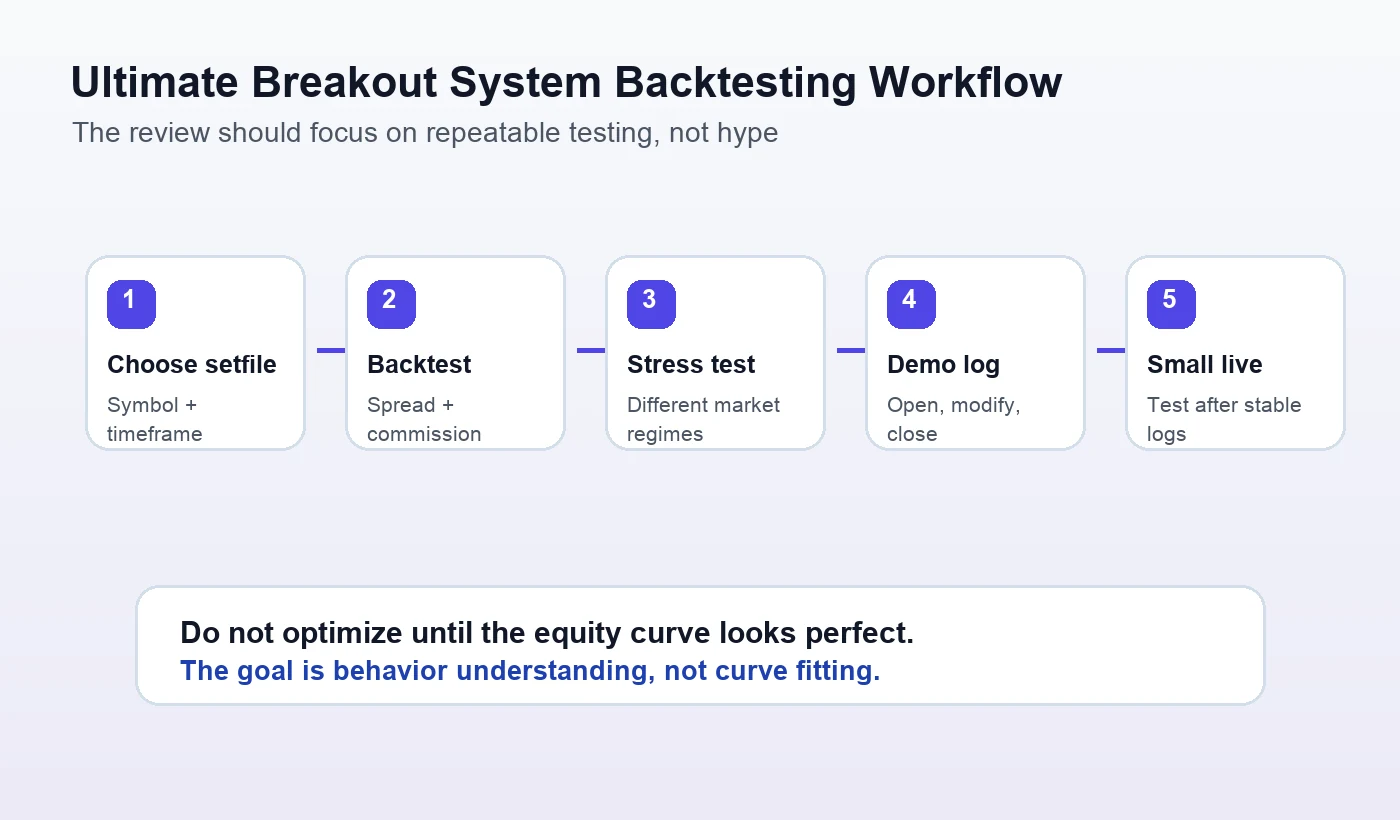 Ultimate Breakout System Backtesting Workflow
The review should focus on repeatable testing, not hype

1
Choose setfile
Symbol + timeframe

2
Backtest
Spread + commission

3
Stress test
Different market regimes

4
Demo log
Open, modify, close

5
Small live
Test after stable logs

Do not optimize until the equity curve looks perfect.
The goal is behavior understanding, not curve fitting.